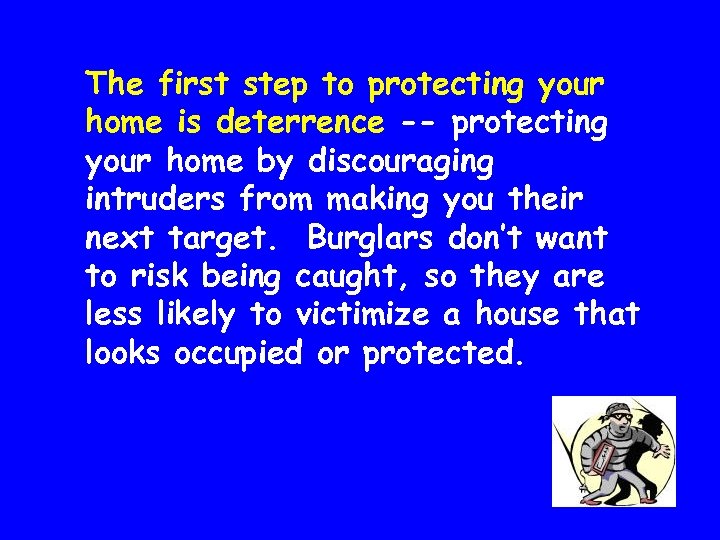 The first step to protecting your home is deterrence -- protecting your home by discouraging intruders from making you their next target. Burglars don't want to risk being caught, so they are less likely to victimize a house that looks occupied or protected.